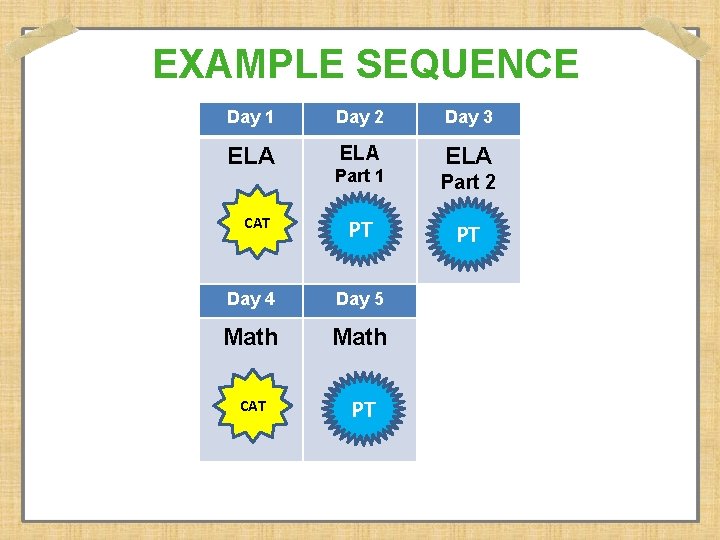 EXAMPLE SEQUENCE

| Day 1 | Day 2 | Day 3 |
|---|---|---|
| ELA CAT | ELA Part 1 PT | ELA Part 2 PT |

| Day 4 | Day 5 |
|---|---|
| Math CAT | Math PT |